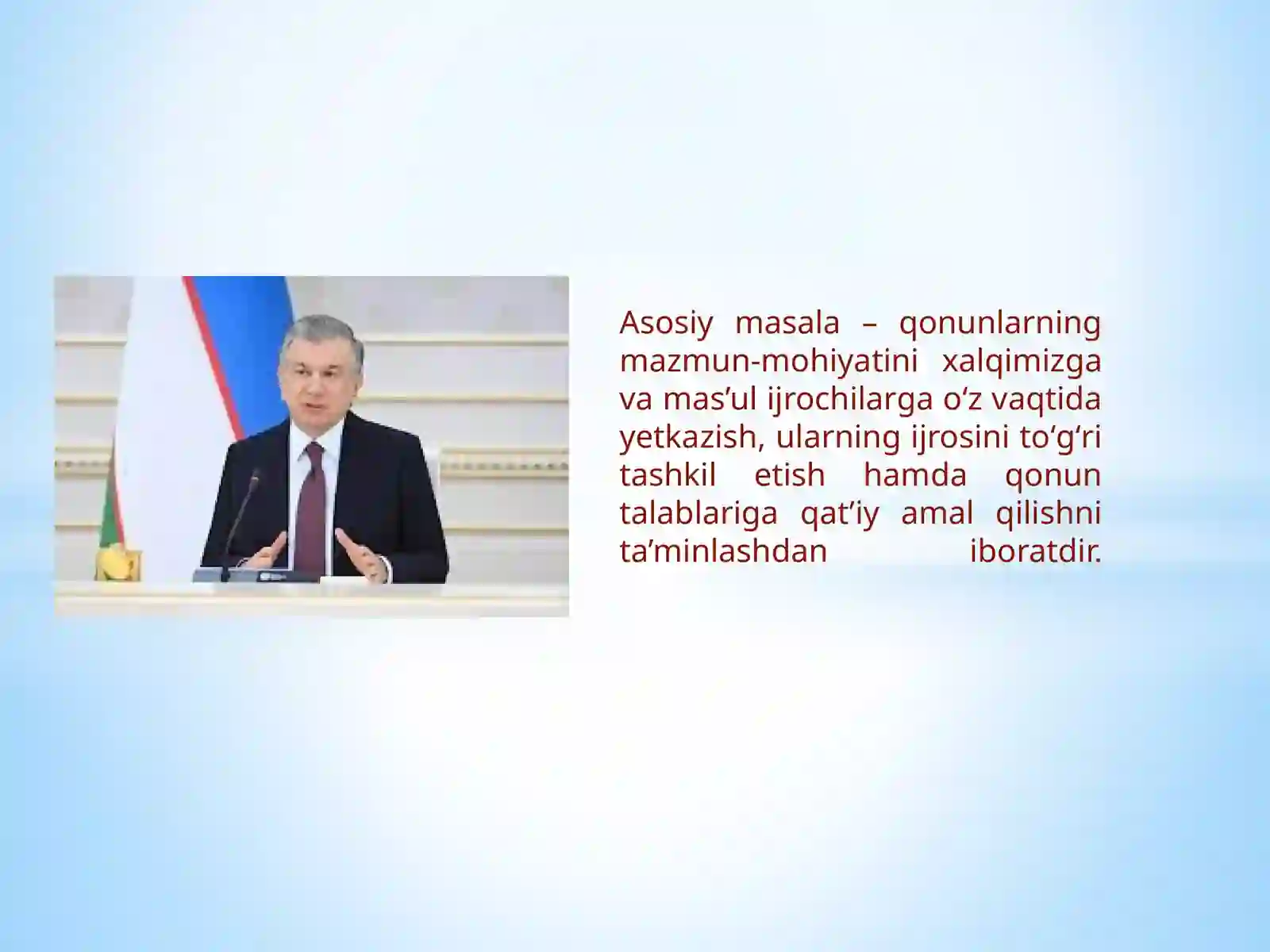 Asosiy masala – qonunlarning mazmun-mohiyatini xalqimizga va mas’ul ijrochilarga o‘z vaqtida yetkazish, ularning ijrosini to‘g‘ri tashkil etish hamda qonun talablariga qat’iy amal qilishni ta’minlashdan iboratdir.